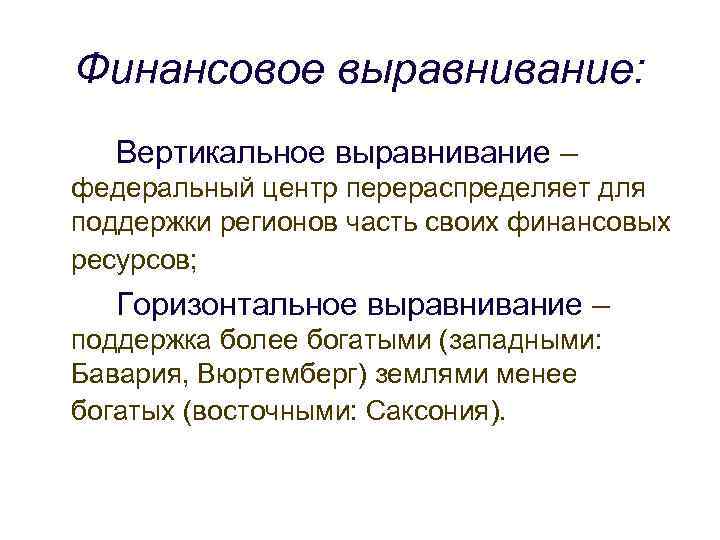 Финансовое выравнивание:

Вертикальное выравнивание – федеральный центр перераспределяет для поддержки регионов часть своих финансовых ресурсов;

Горизонтальное выравнивание – поддержка более богатыми (западными: Бавария, Вюртемберг) землями менее богатых (восточными: Саксония).